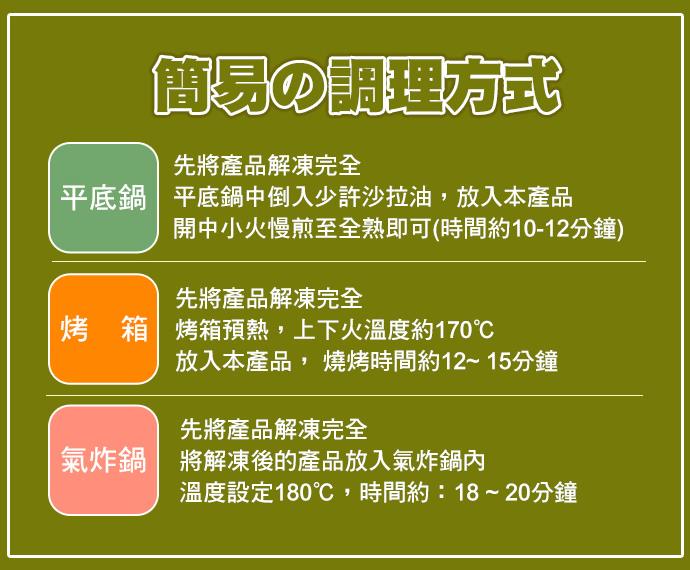 簡易の調理方式

平底鍋

先將產品解凍完全
平底鍋中倒入少許沙拉油，放入本產品
開中小火慢煎至全熟即可(時間約10-12分鐘)

烤　箱

先將產品解凍完全
烤箱預熱，上下火溫度約170℃
放入本產品， 燒烤時間約12~ 15分鐘

氣炸鍋

先將產品解凍完全
將解凍後的產品放入氣炸鍋內
溫度設定180℃，時間約：18 ~ 20分鐘